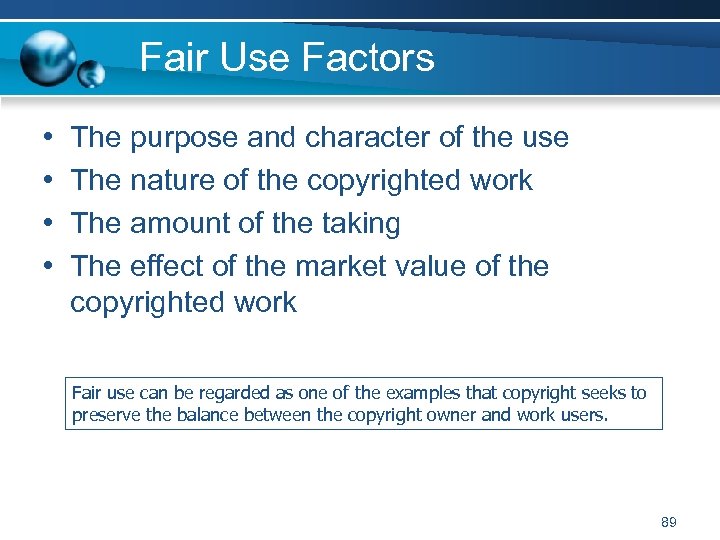 Fair Use Factors

• The purpose and character of the use
• The nature of the copyrighted work
• The amount of the taking
• The effect of the market value of the copyrighted work

Fair use can be regarded as one of the examples that copyright seeks to preserve the balance between the copyright owner and work users.

89